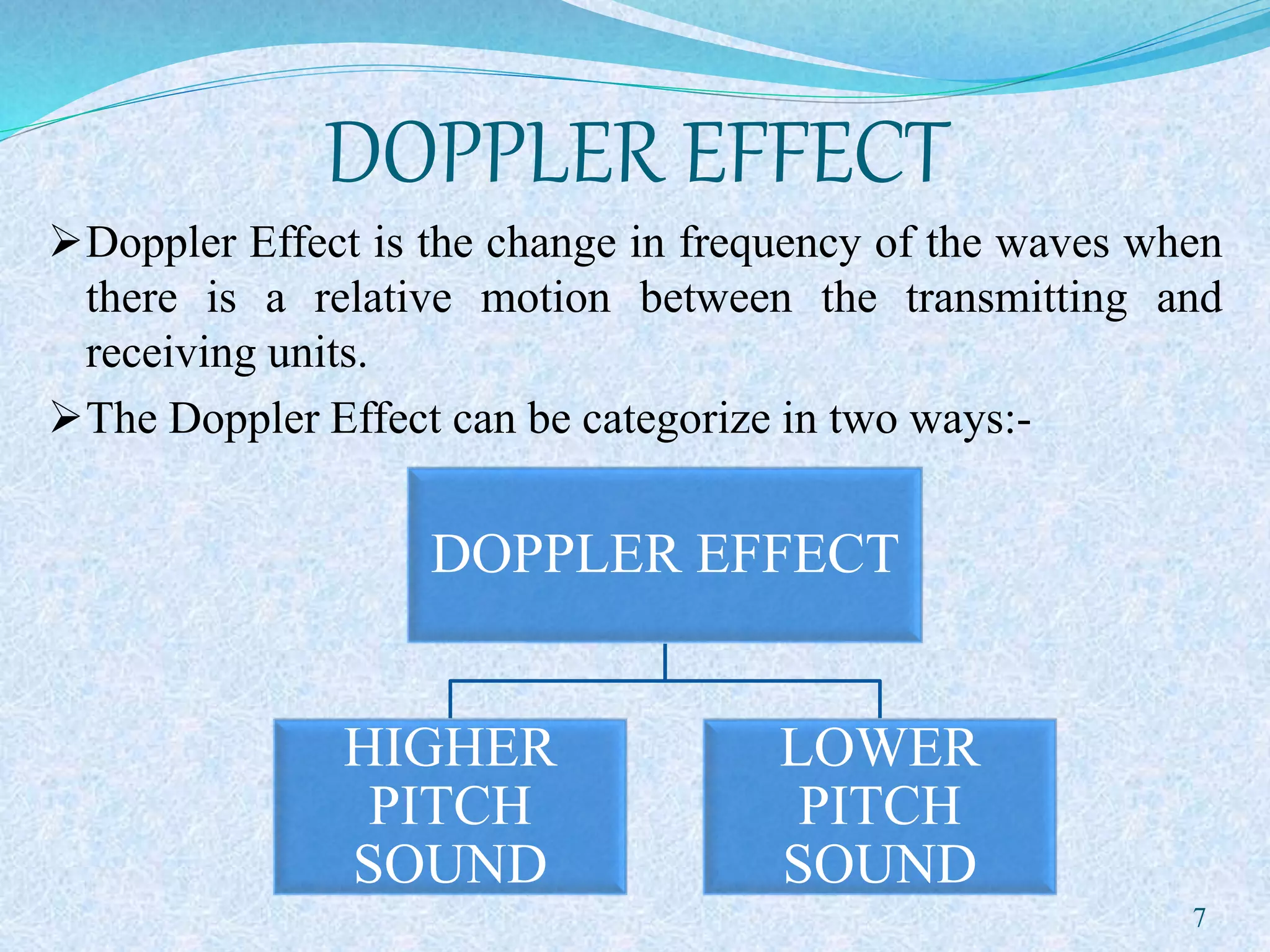 DOPPLER EFFECT

➢Doppler Effect is the change in frequency of the waves when there is a relative motion between the transmitting and receiving units.

➢The Doppler Effect can be categorize in two ways:-

DOPPLER EFFECT

HIGHER PITCH SOUND

LOWER PITCH SOUND

7